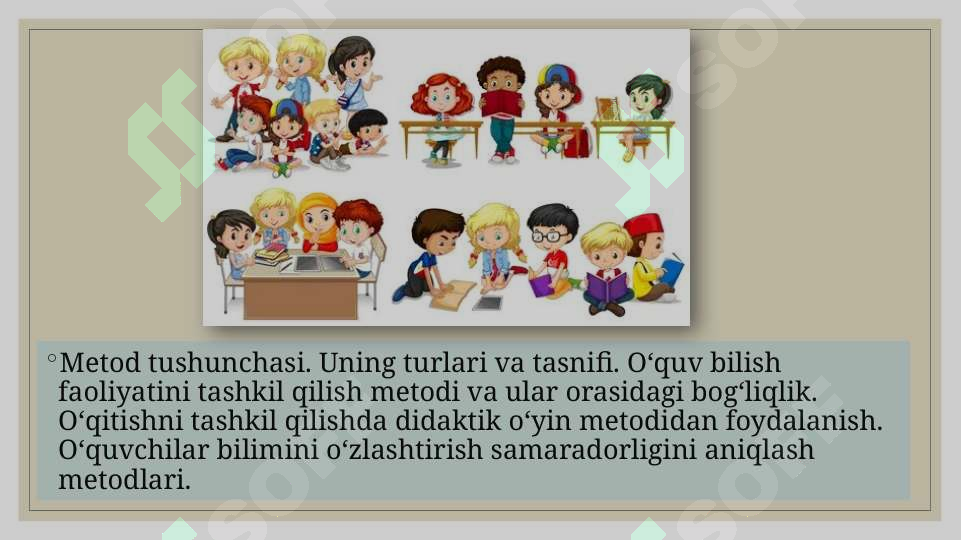 ◦Metod tushunchasi. Uning turlari va tasnifi. O‘quv bilish faoliyatini tashkil qilish metodi va ular orasidagi bog‘liqlik. O‘qitishni tashkil qilishda didaktik o‘yin metodidan foydalanish. O‘quvchilar bilimini o‘zlashtirish samaradorligini aniqlash metodlari.